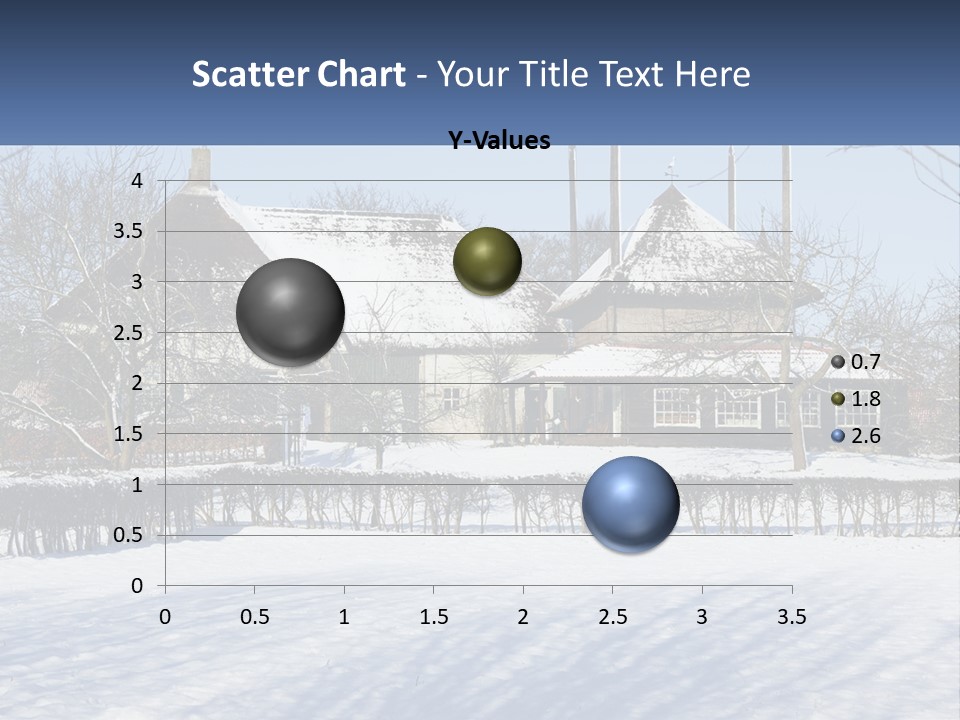 Scatter Chart - Your Title Text Here

Y-Values

4
3.5
3
2.5
2
1.5
1
0.5
0

0 0.5 1 1.5 2 2.5 3 3.5

0.7
1.8
2.6